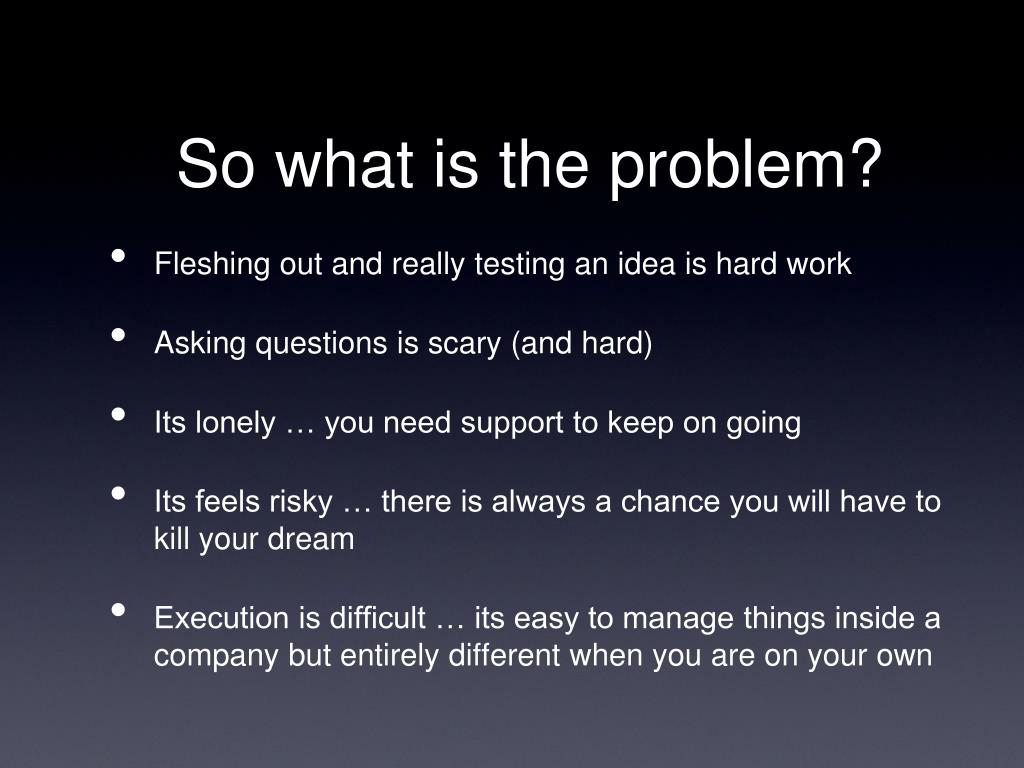 So what is the problem?

• Fleshing out and really testing an idea is hard work

• Asking questions is scary (and hard)

• Its lonely … you need support to keep on going

• Its feels risky … there is always a chance you will have to kill your dream

• Execution is difficult … its easy to manage things inside a company but entirely different when you are on your own